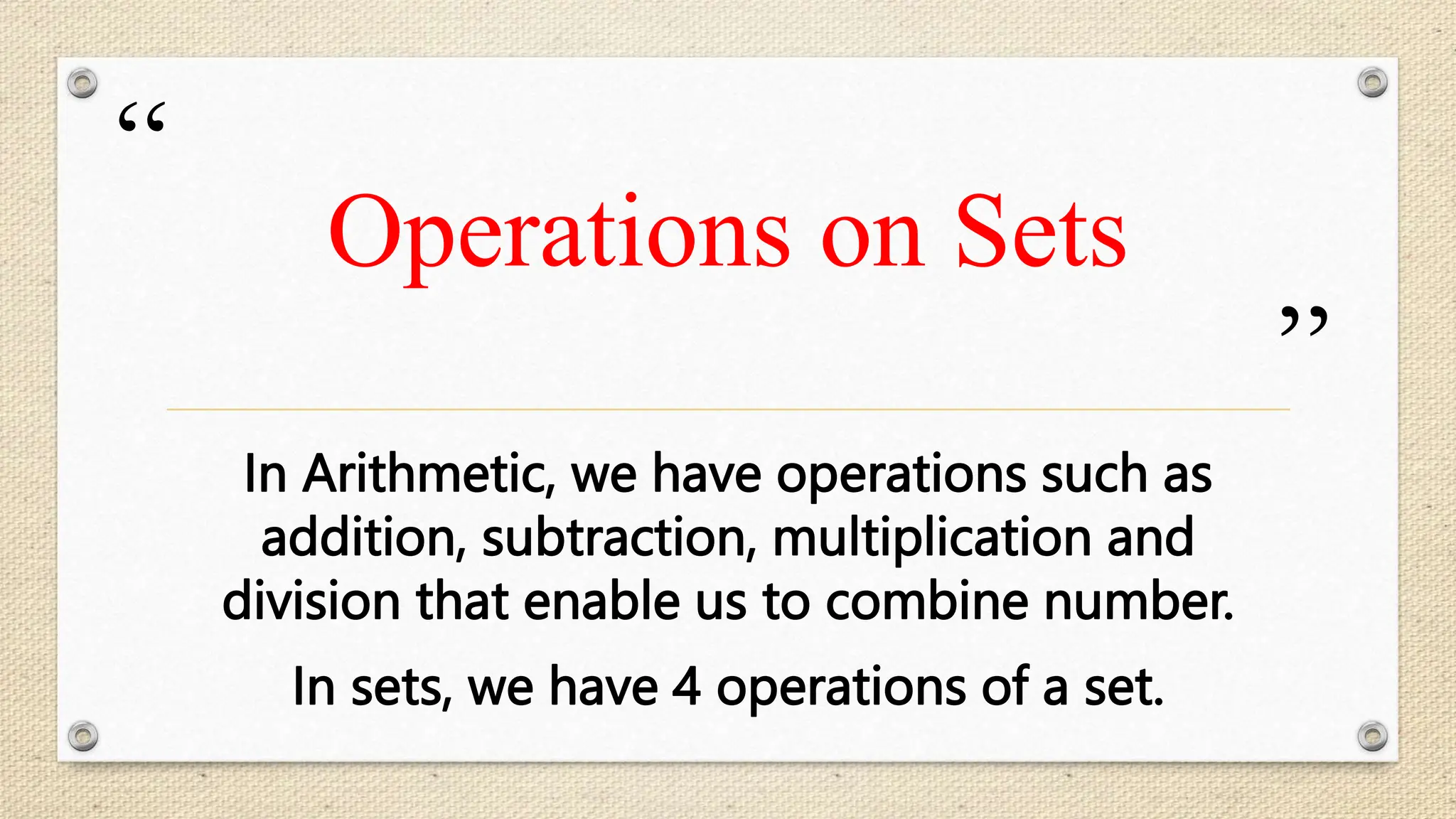 “

Operations on Sets

”

In Arithmetic, we have operations such as addition, subtraction, multiplication and division that enable us to combine number.

In sets, we have 4 operations of a set.